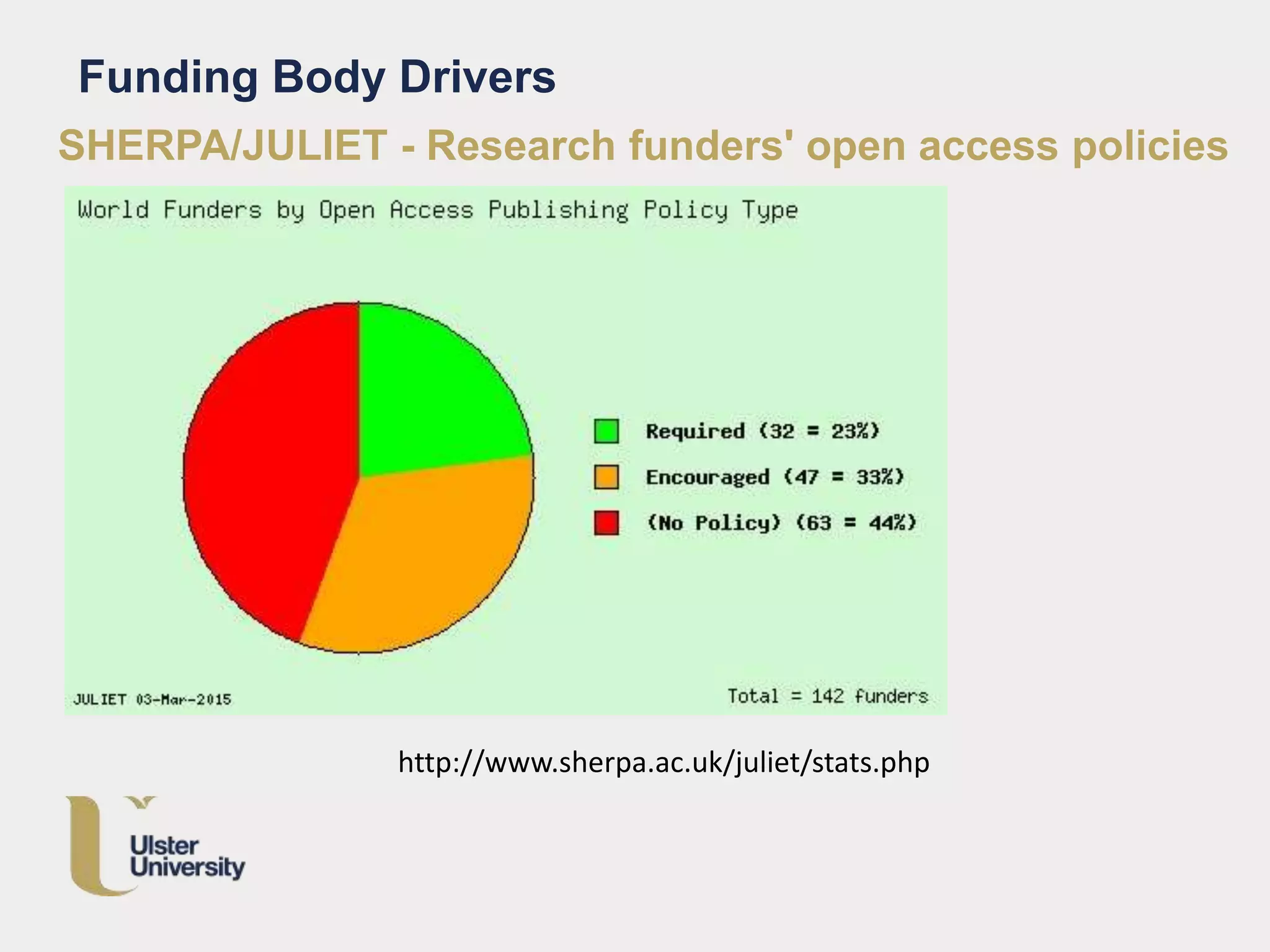 Funding Body Drivers

SHERPA/JULIET - Research funders' open access policies

World Funders by Open Access Publishing Policy Type

Required (32 = 23%)

Encouraged (47 = 33%)

(No Policy) (63 = 44%)

JULIET 03-Mar-2015

Total = 142 funders

http://www.sherpa.ac.uk/juliet/stats.php

Ulster University